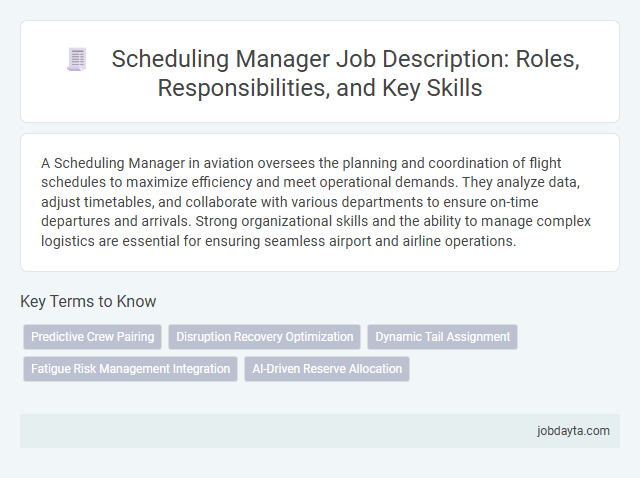 Scheduling Manager Job Description: Roles, Responsibilities, and Key Skills

A Scheduling Manager in aviation oversees the planning and coordination of flight schedules to maximize efficiency and meet operational demands. They analyze data, adjust timetables, and collaborate with various departments to ensure on-time departures and arrivals. Strong organizational skills and the ability to manage complex logistics are essential for ensuring seamless airport and airline operations.

Key Terms to Know

Predictive Crew Pairing

Disruption Recovery Optimization

Dynamic Tail Assignment

Fatigue Risk Management Integration

AI-Driven Reserve Allocation

jobdayta.com